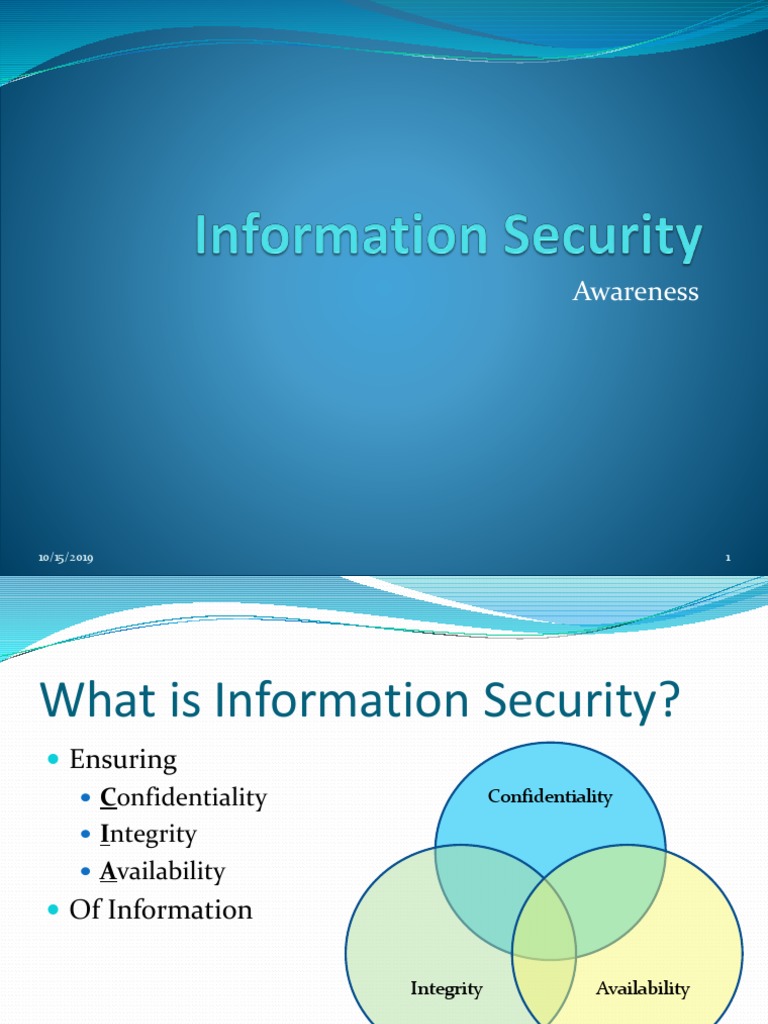 Information Security

Awareness

10/15/2019

1

What is Information Security?

- Ensuring
  - Confidentiality
  - Integrity
  - Availability
- Of Information

Confidentiality

Integrity

Availability